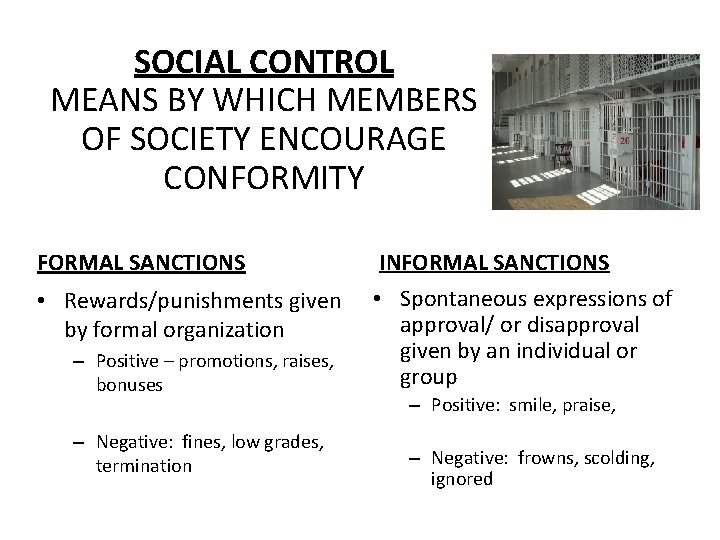 SOCIAL CONTROL
MEANS BY WHICH MEMBERS OF SOCIETY ENCOURAGE CONFORMITY

26

FORMAL SANCTIONS

• Rewards/punishments given by formal organization
– Positive – promotions, raises, bonuses

– Negative: fines, low grades, termination

INFORMAL SANCTIONS

• Spontaneous expressions of approval/ or disapproval given by an individual or group
– Positive: smile, praise,

– Negative: frowns, scolding, ignored